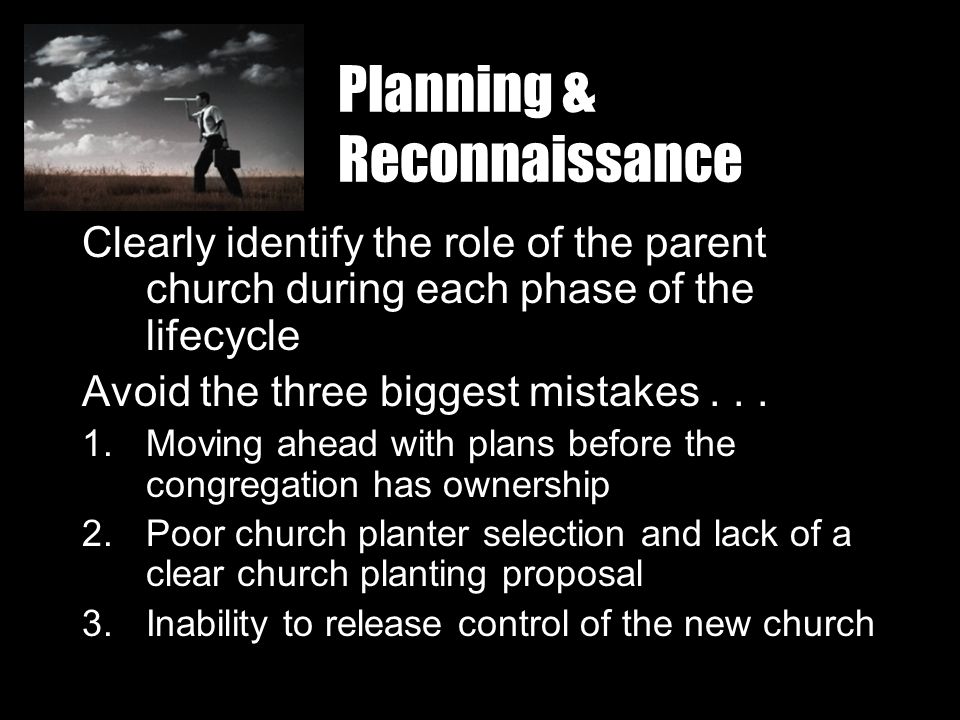 Planning & Reconnaissance

Clearly identify the role of the parent church during each phase of the lifecycle

Avoid the three biggest mistakes . . .

1. Moving ahead with plans before the congregation has ownership
2. Poor church planter selection and lack of a clear church planting proposal
3. Inability to release control of the new church